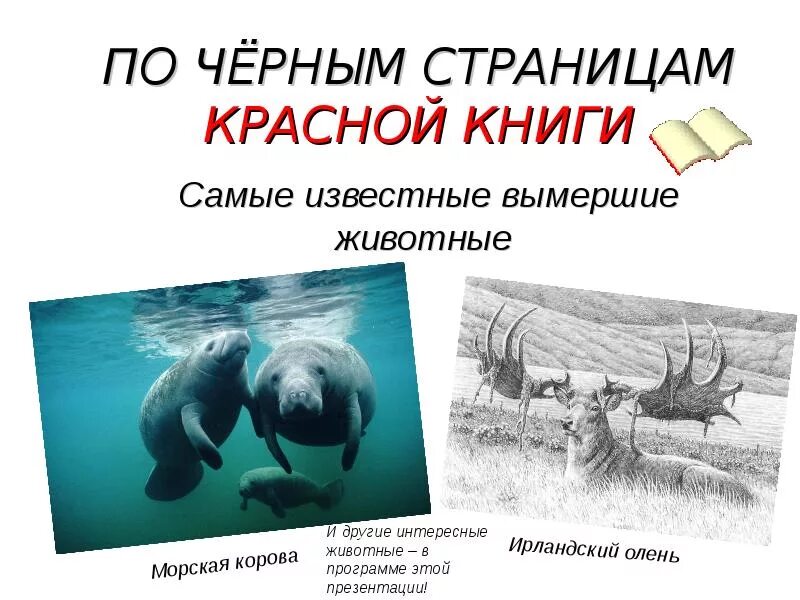 ПО ЧЁРНЫМ СТРАНИЦАМ КРАСНОЙ КНИГИ

Самые известные вымершие животные

Морская корова

И другие интересные животные – в программе этой презентации!

Ирландский олень